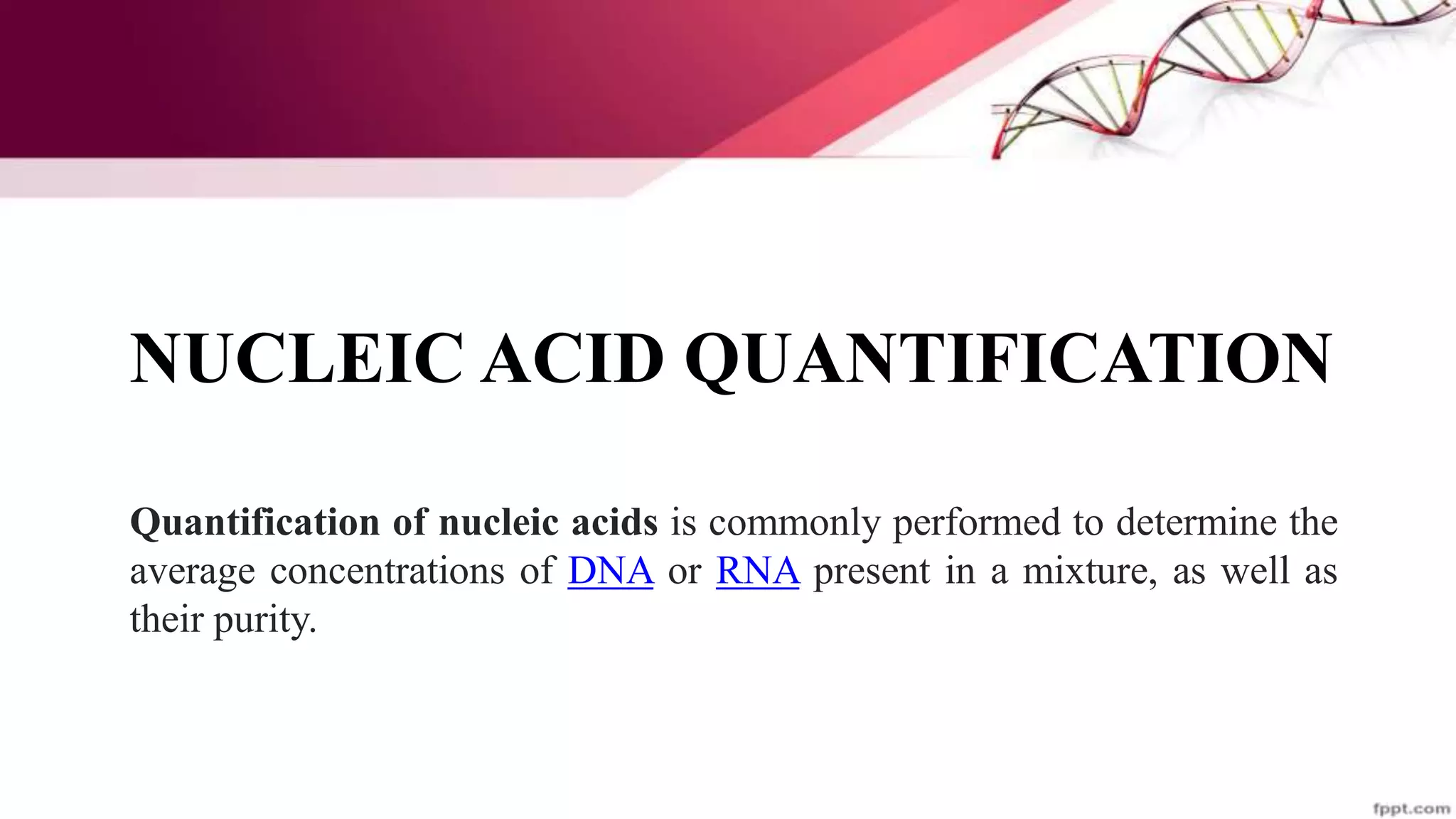 NUCLEIC ACID QUANTIFICATION

Quantification of nucleic acids is commonly performed to determine the average concentrations of DNA or RNA present in a mixture, as well as their purity.

fppt.com